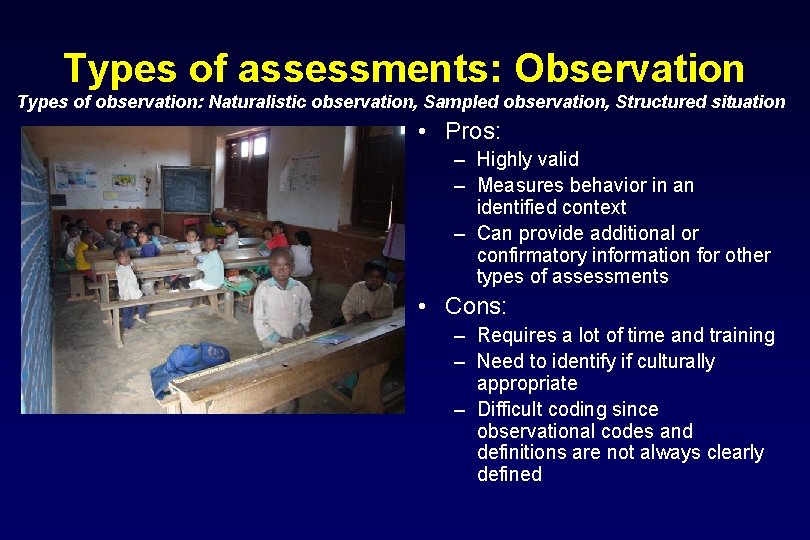 Types of assessments: Observation

Types of observation: Naturalistic observation, Sampled observation, Structured situation

• Pros:
– Highly valid
– Measures behavior in an identified context
– Can provide additional or confirmatory information for other types of assessments

• Cons:
– Requires a lot of time and training
– Need to identify if culturally appropriate
– Difficult coding since observational codes and definitions are not always clearly defined